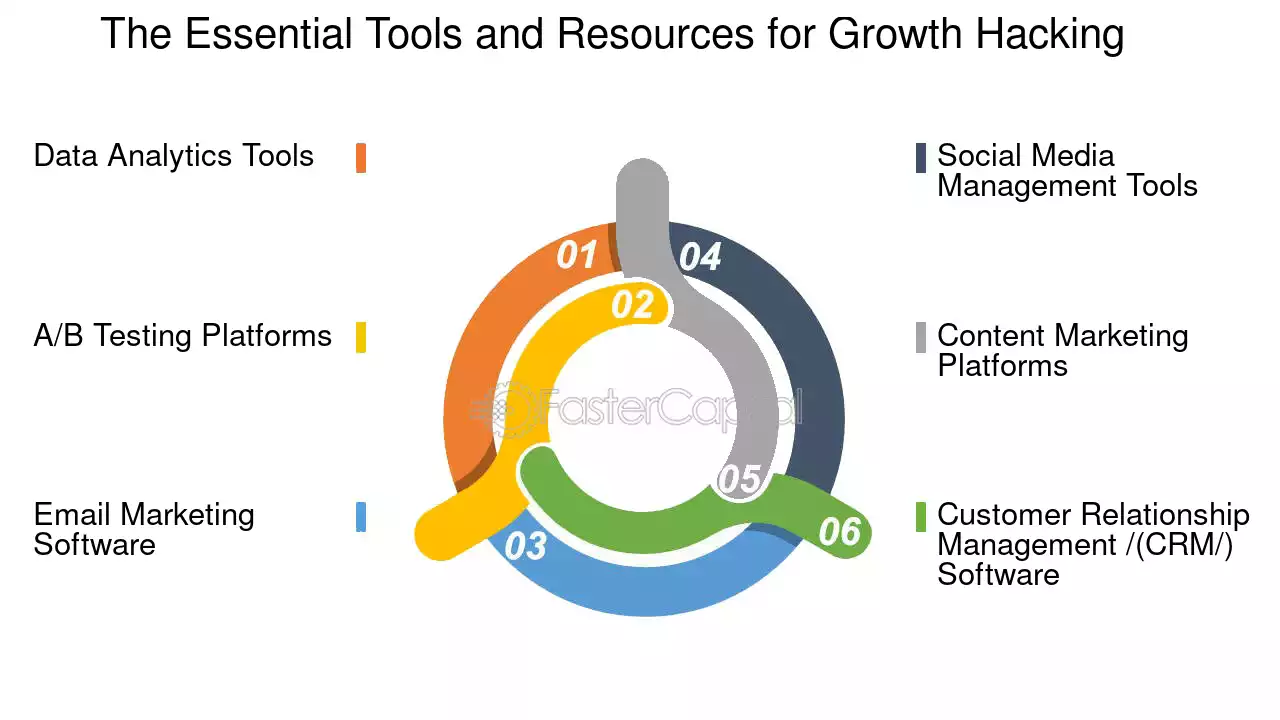 The Essential Tools and Resources for Growth Hacking

Data Analytics Tools

A/B Testing Platforms

Email Marketing Software

01
02
03
04
05
06

FasterCapital

Social Media Management Tools

Content Marketing Platforms

Customer Relationship Management /(CRM/) Software